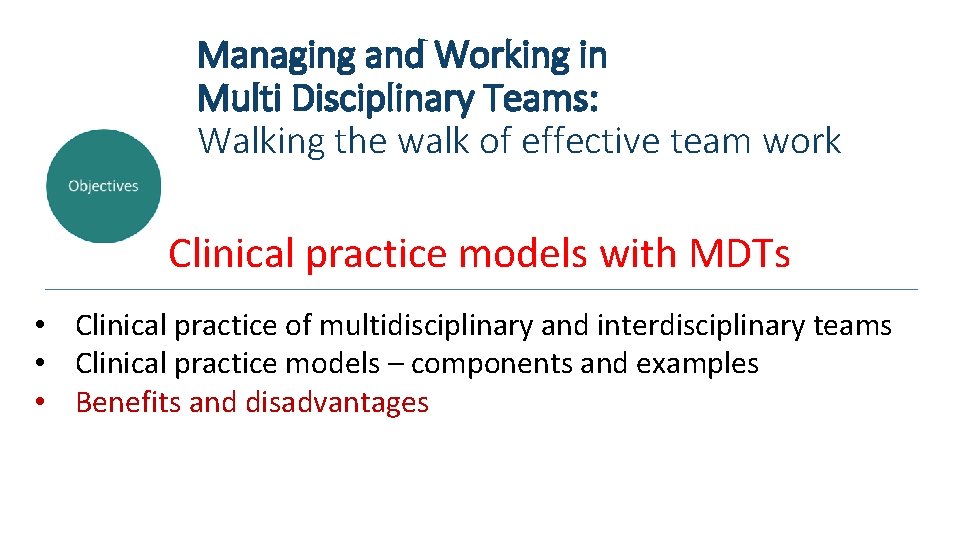 Managing and Working in Multi Disciplinary Teams:
Walking the walk of effective team work

Objectives

Clinical practice models with MDTs

• Clinical practice of multidisciplinary and interdisciplinary teams
• Clinical practice models – components and examples
• Benefits and disadvantages